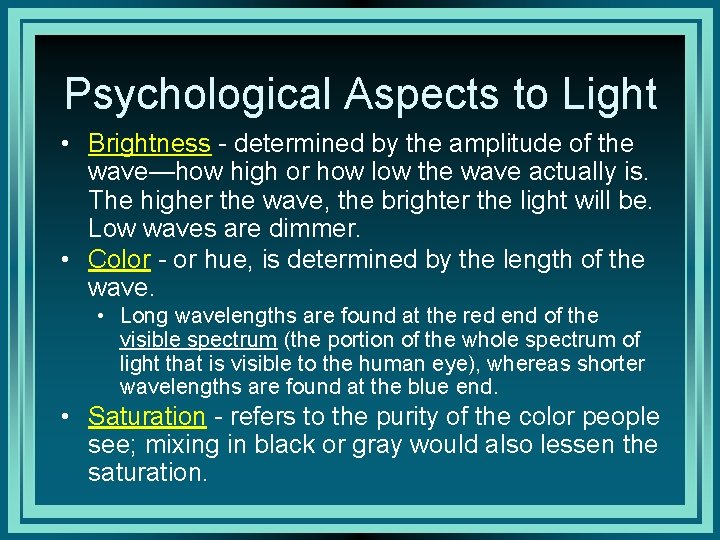 Psychological Aspects to Light

• Brightness - determined by the amplitude of the wave—how high or how low the wave actually is. The higher the wave, the brighter the light will be. Low waves are dimmer.

• Color - or hue, is determined by the length of the wave.

• Long wavelengths are found at the red end of the visible spectrum (the portion of the whole spectrum of light that is visible to the human eye), whereas shorter wavelengths are found at the blue end.

• Saturation - refers to the purity of the color people see; mixing in black or gray would also lessen the saturation.